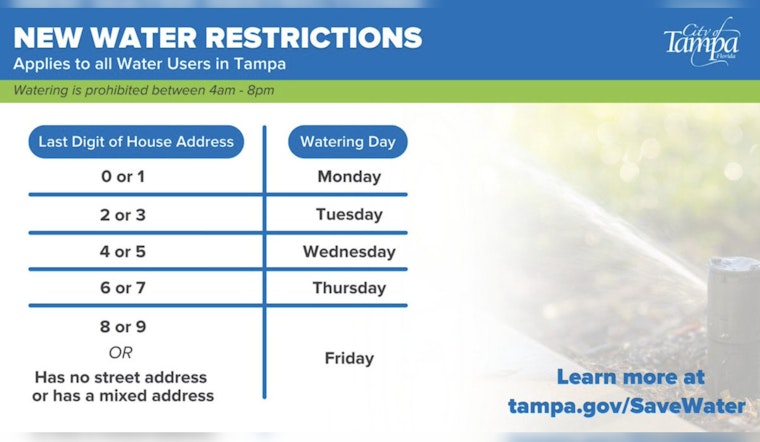 NEW WATER RESTRICTIONS
Applies to all Water Users in Tampa

City of Tampa Florida

Watering is prohibited between 4am - 8pm

| Last Digit of House Address | Watering Day |
|---|---|
| 0 or 1 | Monday |
| 2 or 3 | Tuesday |
| 4 or 5 | Wednesday |
| 6 or 7 | Thursday |
| 8 or 9 OR Has no street address or has a mixed address | Friday |

Learn more at tampa.gov/SaveWater